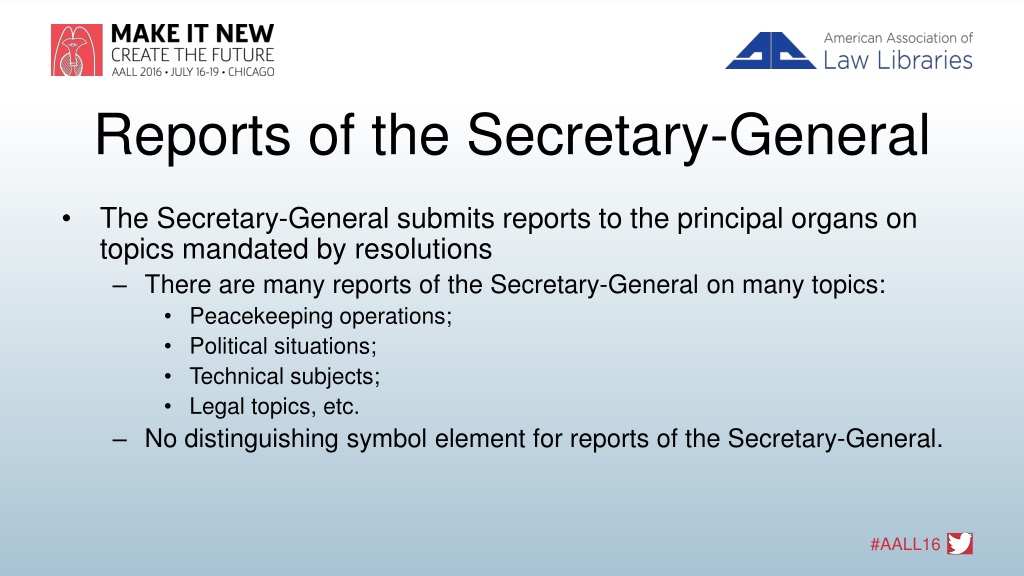 MAKE IT NEW
CREATE THE FUTURE
AALL 2016 • JULY 16-19 • CHICAGO

American Association of
Law Libraries

Reports of the Secretary-General

• The Secretary-General submits reports to the principal organs on topics mandated by resolutions
– There are many reports of the Secretary-General on many topics:
• Peacekeeping operations;
• Political situations;
• Technical subjects;
• Legal topics, etc.
– No distinguishing symbol element for reports of the Secretary-General.

#AALL16